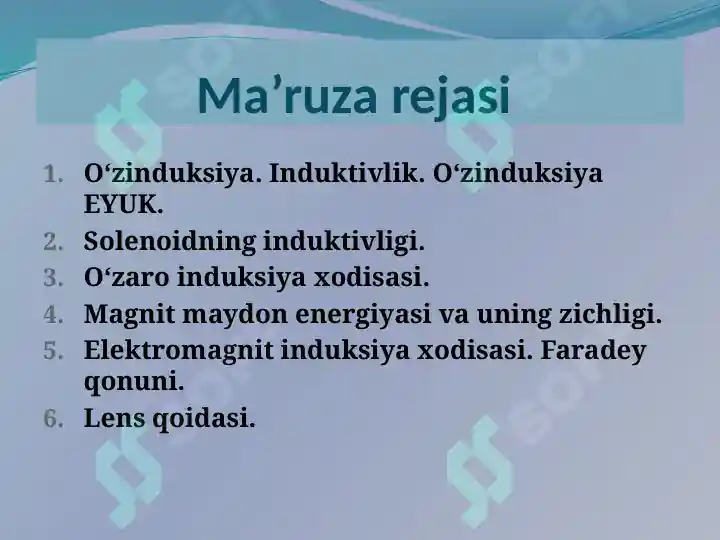 Ma’ruza rejasi

1. O‘zinduksiya. Induktivlik. O‘zinduksiya EYUK.
2. Solenoidning induktivligi.
3. O‘zaro induksiya xodisasi.
4. Magnit maydon energiyasi va uning zichligi.
5. Elektromagnit induksiya xodisasi. Faradey qonuni.
6. Lens qoidasi.